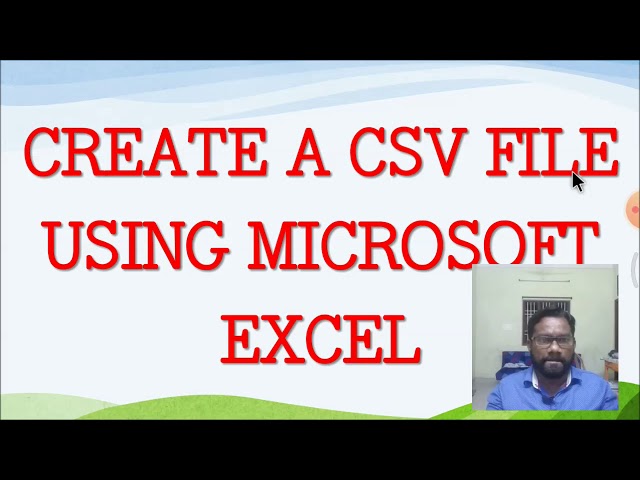 CREATE A CSV FILE USING MICROSOFT EXCEL